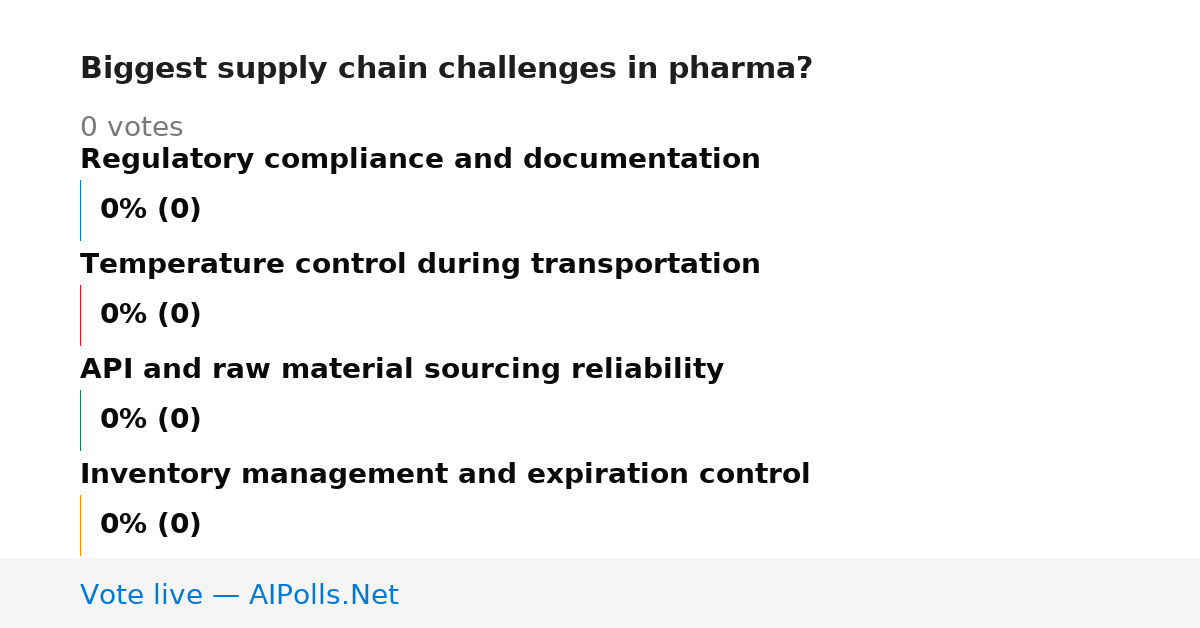 Biggest supply chain challenges in pharma?

0 votes

Regulatory compliance and documentation

0% (0)

Temperature control during transportation

0% (0)

API and raw material sourcing reliability

0% (0)

Inventory management and expiration control

0% (0)

Vote live — AIPolls.Net